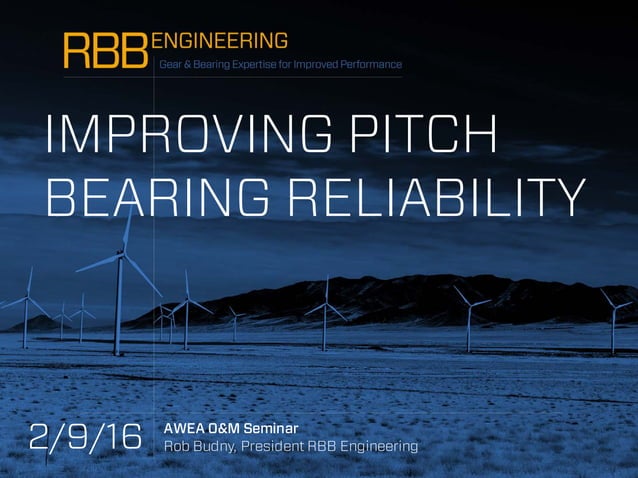 RBB ENGINEERING
Gear & Bearing Expertise for Improved Performance

IMPROVING PITCH BEARING RELIABILITY

2/9/16
AWEA O&M Seminar
Rob Budny, President RBB Engineering